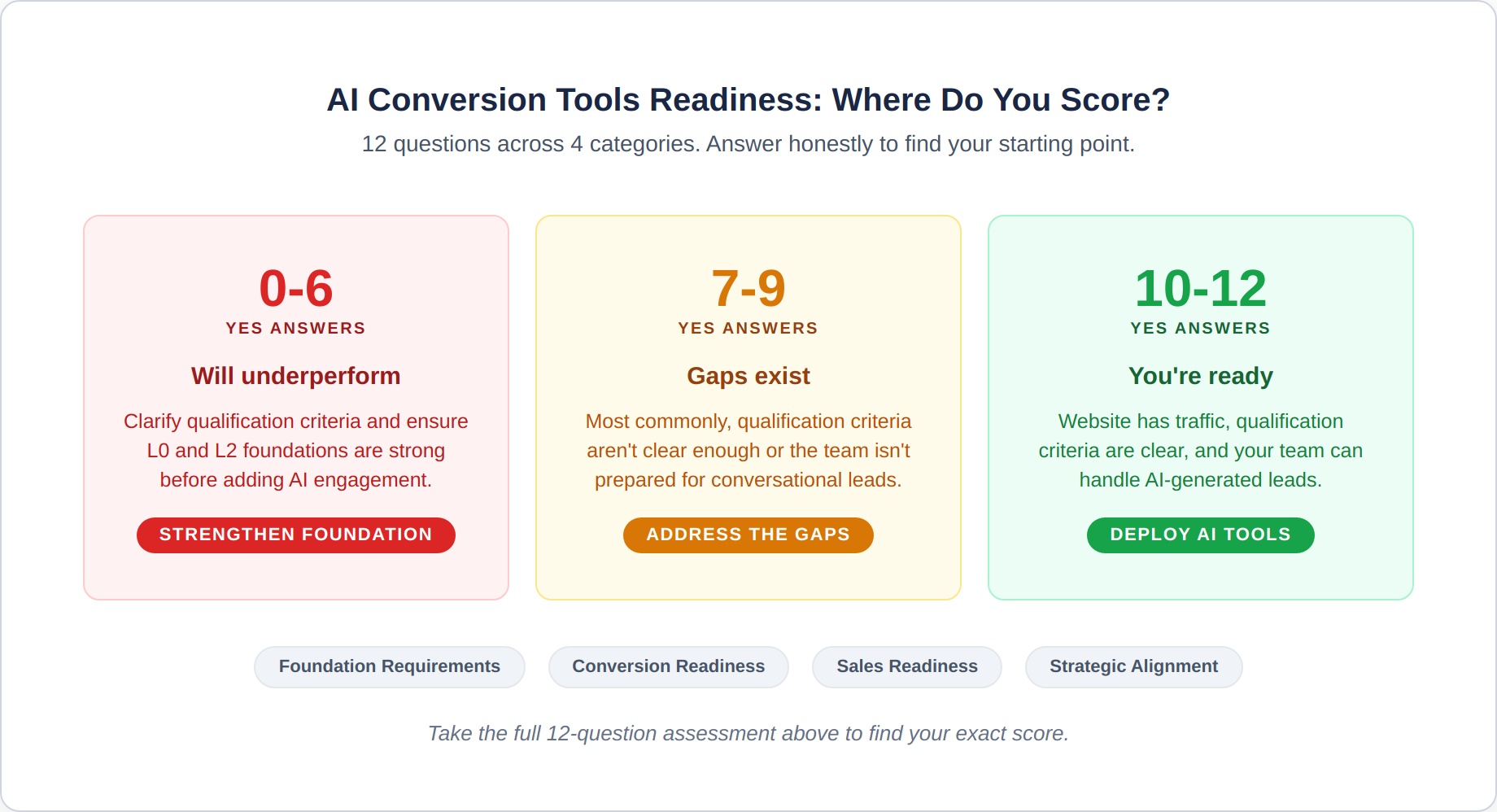 AI Conversion Tools Readiness: Where Do You Score?

12 questions across 4 categories. Answer honestly to find your starting point.

0-6
YES ANSWERS
Will underperform
Clarify qualification criteria and ensure L0 and L2 foundations are strong before adding AI engagement.
STRENGTHEN FOUNDATION

7-9
YES ANSWERS
Gaps exist
Most commonly, qualification criteria aren't clear enough or the team isn't prepared for conversational leads.
ADDRESS THE GAPS

10-12
YES ANSWERS
You're ready
Website has traffic, qualification criteria are clear, and your team can handle AI-generated leads.
DEPLOY AI TOOLS

Foundation Requirements
Conversion Readiness
Sales Readiness
Strategic Alignment

Take the full 12-question assessment above to find your exact score.